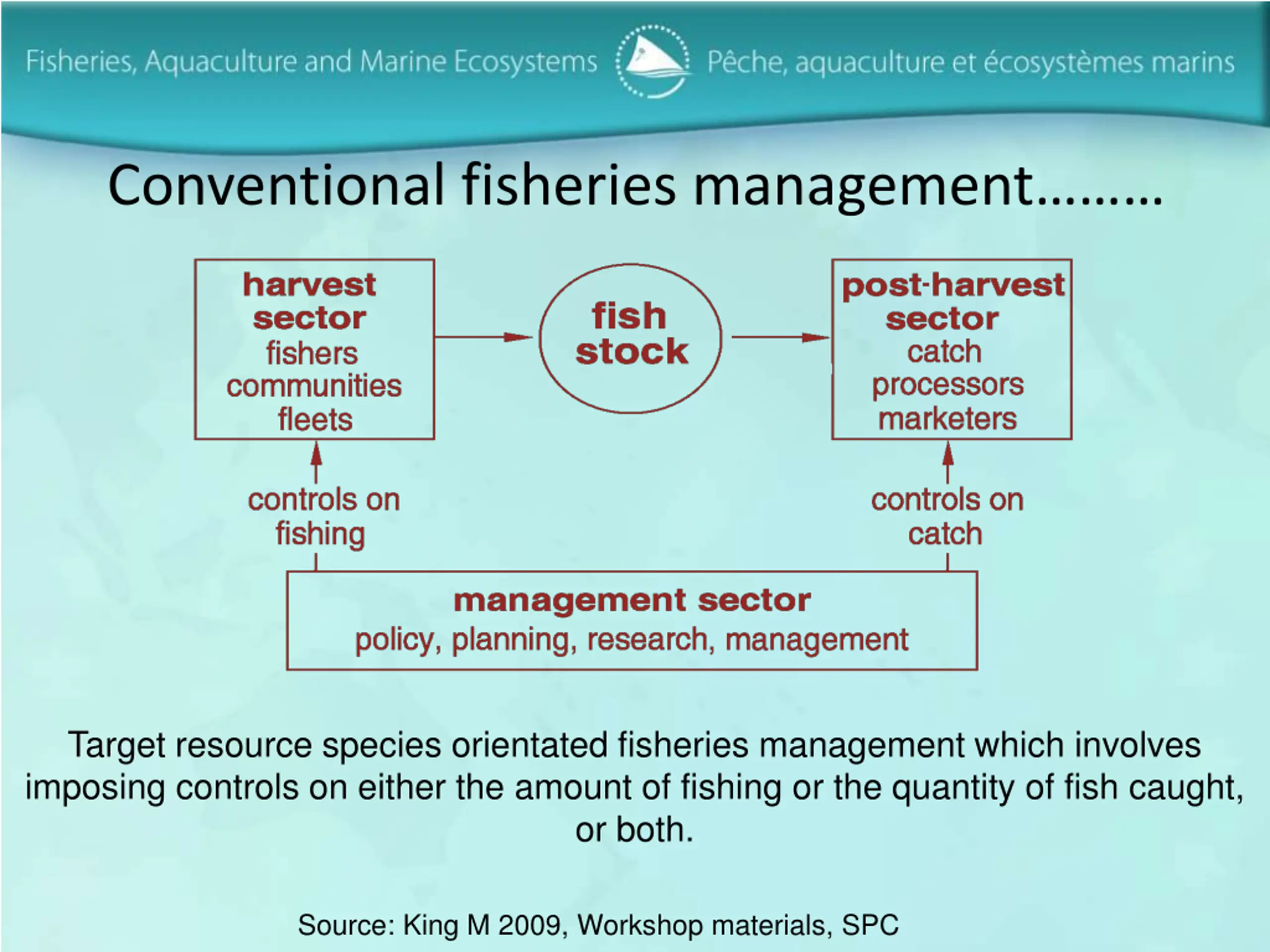 Fisheries, Aquaculture and Marine Ecosystems Pêche, aquaculture et écosystèmes marins

Conventional fisheries management………

harvest sector
fishers
communities
fleets

fish stock

post-harvest sector
catch
processors
marketers

controls on fishing

controls on catch

management sector
policy, planning, research, management

Target resource species orientated fisheries management which involves imposing controls on either the amount of fishing or the quantity of fish caught, or both.

Source: King M 2009, Workshop materials, SPC